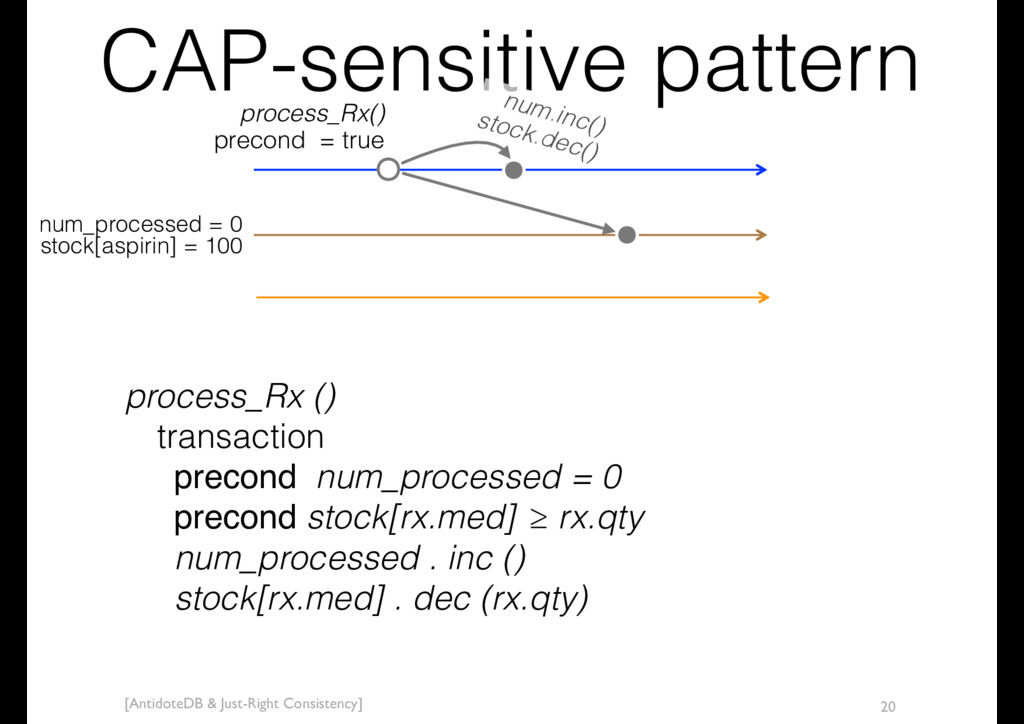 CAP-sensitive pattern

process_Rx()
precond = true

num.inc()
stock.dec()

num_processed = 0
stock[aspirin] = 100

process_Rx ()
transaction
precond num_processed = 0
precond stock[rx.med] ≥ rx.qty
num_processed . inc ()
stock[rx.med] . dec (rx.qty)

[AntidoteDB & Just-Right Consistency]

20